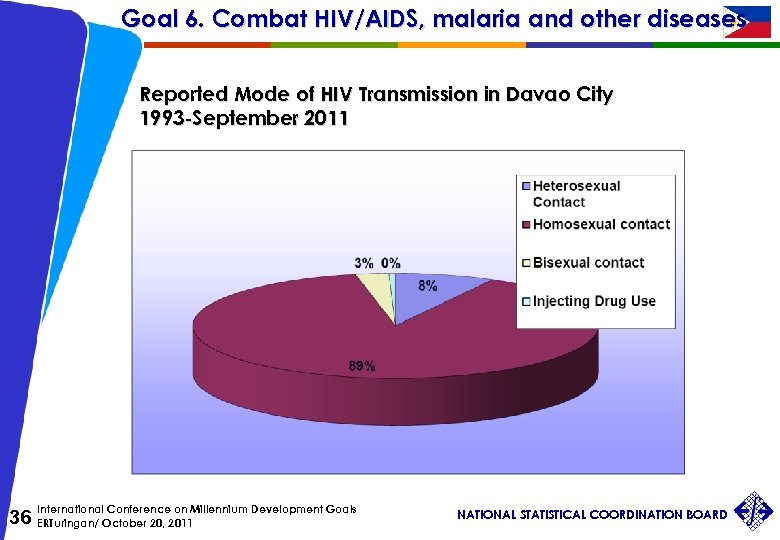 Goal 6. Combat HIV/AIDS, malaria and other diseases

Reported Mode of HIV Transmission in Davao City
1993-September 2011

Heterosexual Contact
Homosexual contact
Bisexual contact
Injecting Drug Use

3% 0%
8%
89%

36 International Conference on Millennium Development Goals
ERTuringan/ October 20, 2011

NATIONAL STATISTICAL COORDINATION BOARD